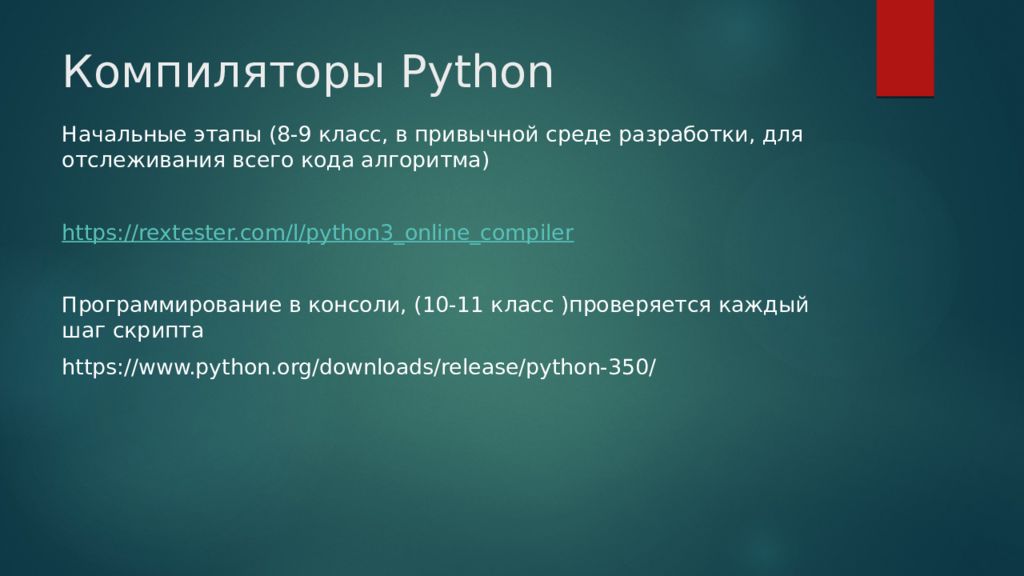 Компиляторы Python

Начальные этапы (8-9 класс, в привычной среде разработки, для отслеживания всего кода алгоритма)

https://rextester.com/l/python3_online_compiler

Программирование в консоли, (10-11 класс )проверяется каждый шаг скрипта

https://www.python.org/downloads/release/python-350/